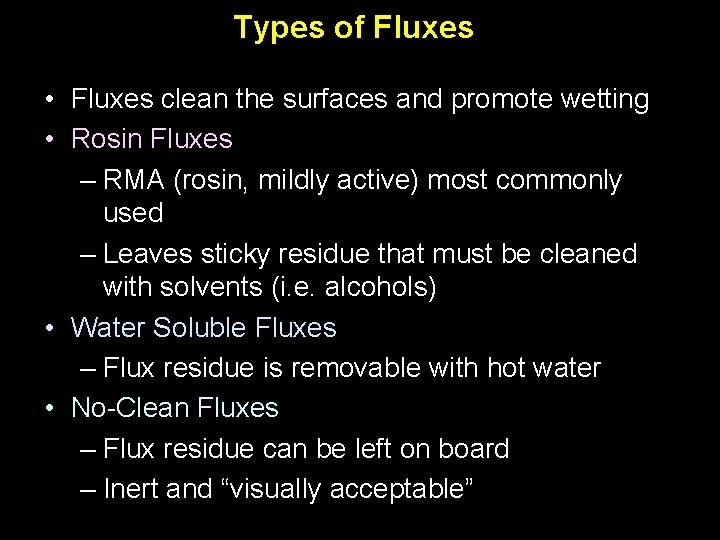 Types of Fluxes

• Fluxes clean the surfaces and promote wetting
• Rosin Fluxes
– RMA (rosin, mildly active) most commonly used
– Leaves sticky residue that must be cleaned with solvents (i.e. alcohols)
• Water Soluble Fluxes
– Flux residue is removable with hot water
• No-Clean Fluxes
– Flux residue can be left on board
– Inert and “visually acceptable”